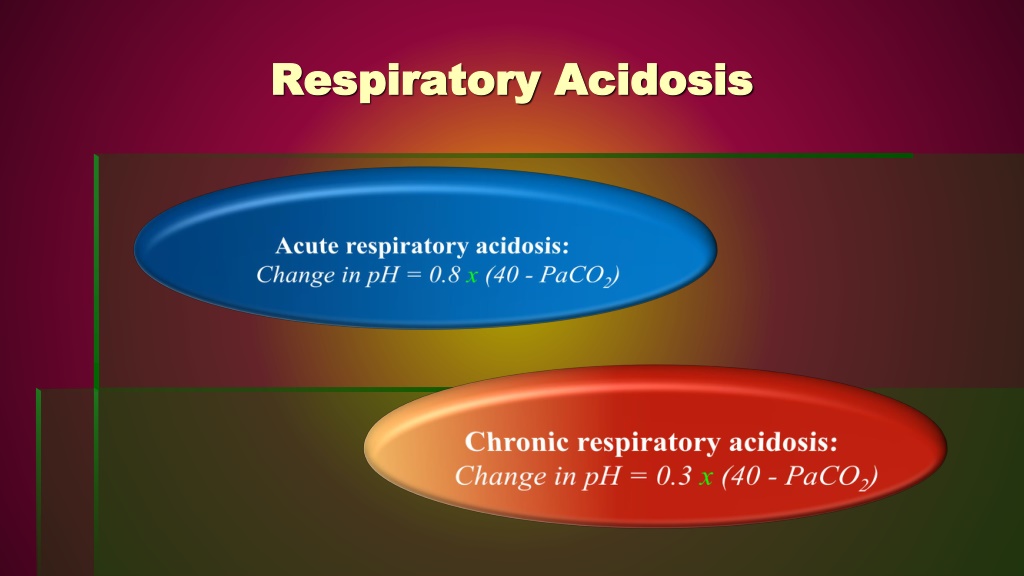 Respiratory Acidosis

Acute respiratory acidosis:
Change in pH = 0.8 x (40 - $PaCO_2$)

Chronic respiratory acidosis:
Change in pH = 0.3 x (40 - $PaCO_2$)